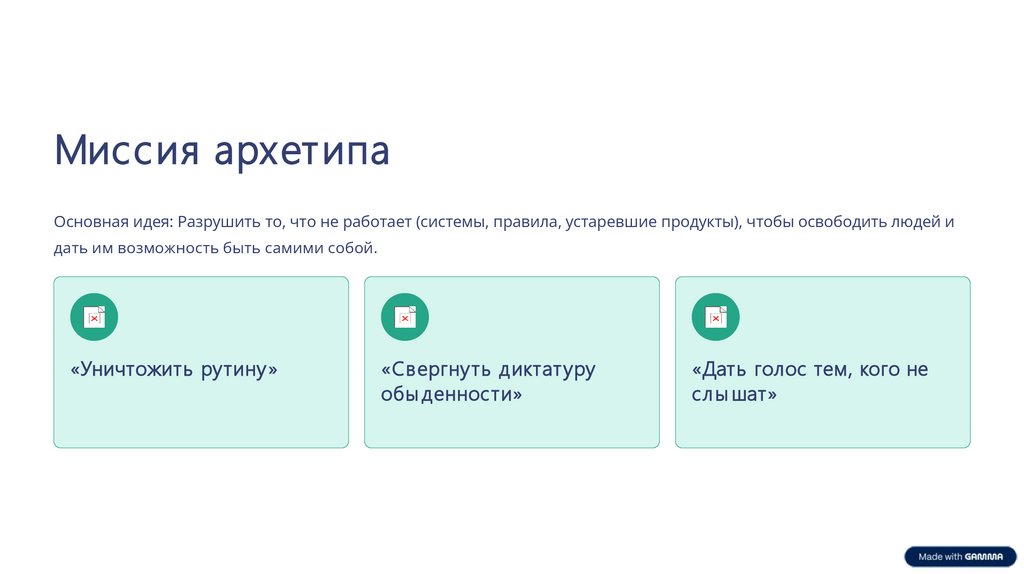 Миссия архетипа

Основная идея: Разрушить то, что не работает (системы, правила, устаревшие продукты), чтобы освободить людей и дать им возможность быть самими собой.

«Уничтожить рутину»

«Свергнуть диктатуру обыденности»

«Дать голос тем, кого не слышат»

Made with GAMMA